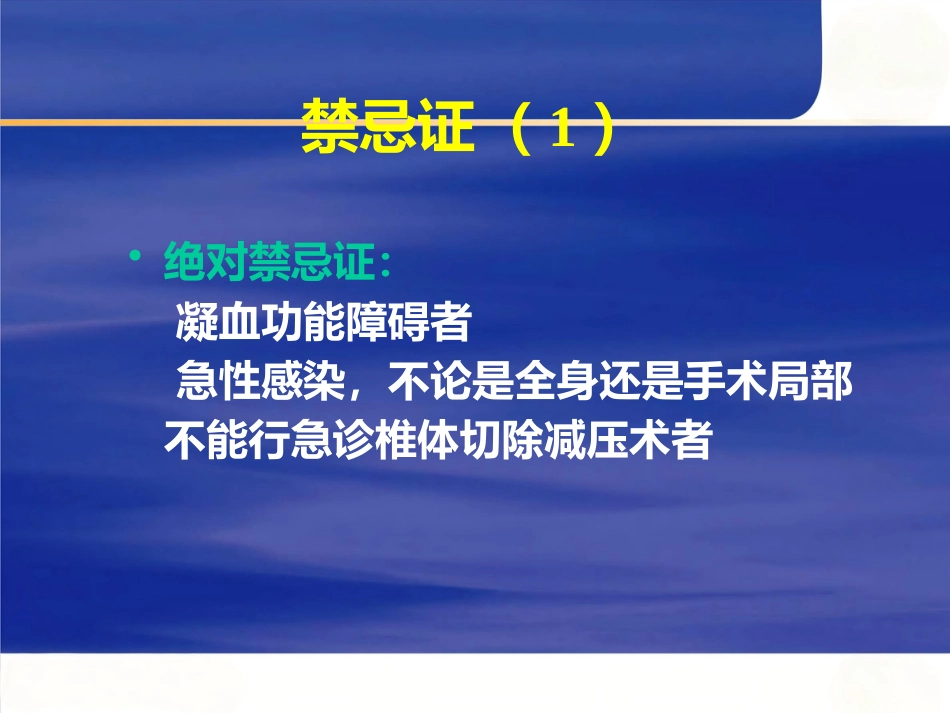 禁忌证（1）

• 绝对禁忌证：
凝血功能障碍者
急性感染，不论是全身还是手术局部
不能行急诊椎体切除减压术者